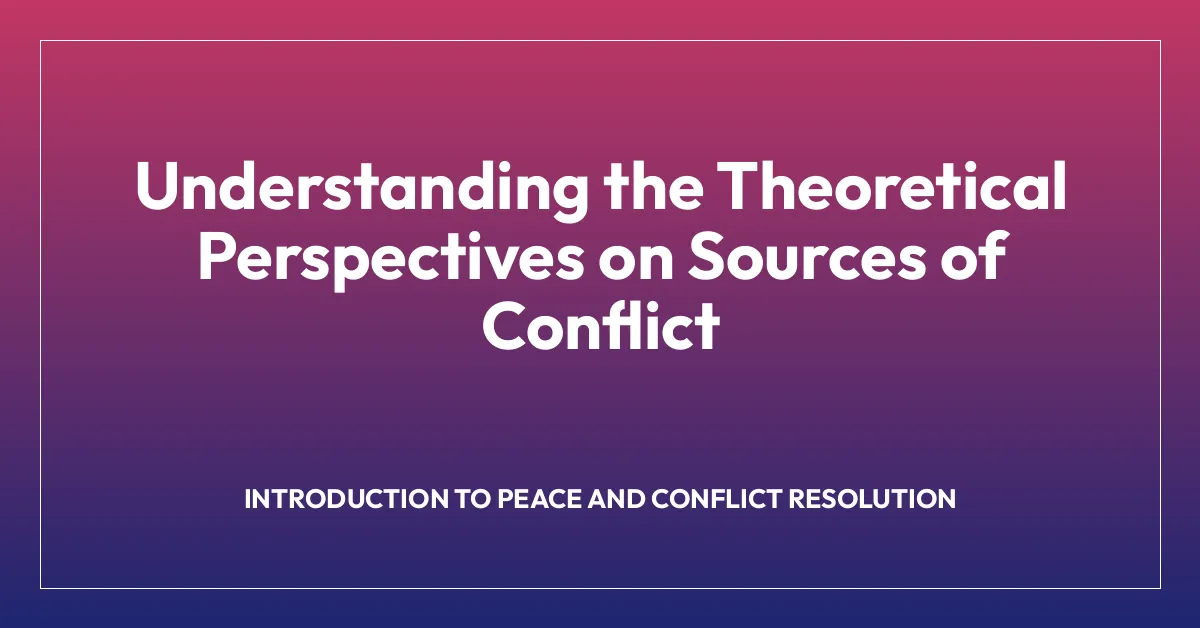 Understanding the Theoretical Perspectives on Sources of Conflict

INTRODUCTION TO PEACE AND CONFLICT RESOLUTION